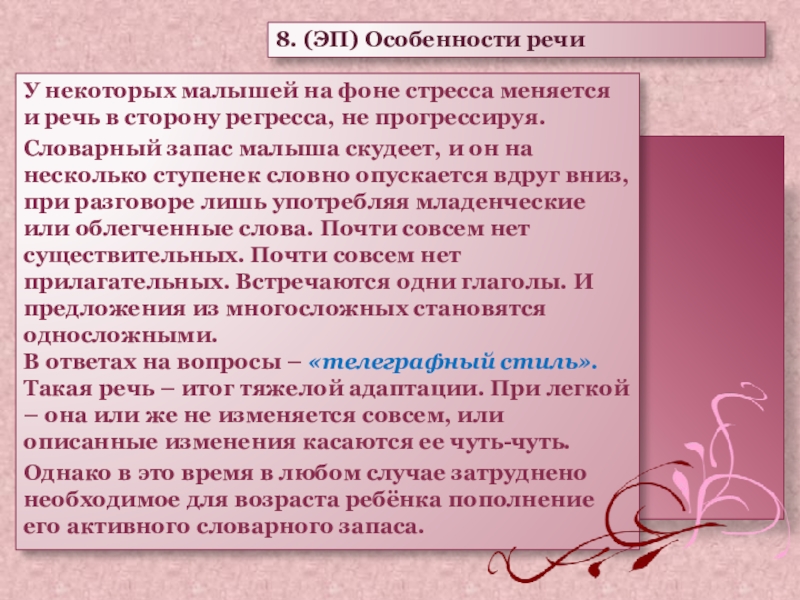 8. (ЭП) Особенности речи

У некоторых малышей на фоне стресса меняется и речь в сторону регресса, не прогрессируя.

Словарный запас малыша скудеет, и он на несколько ступенек словно опускается вдруг вниз, при разговоре лишь употребляя младенческие или облегченные слова. Почти совсем нет существительных. Почти совсем нет прилагательных. Встречаются одни глаголы. И предложения из многосложных становятся односложными.
В ответах на вопросы – «телеграфный стиль».
Такая речь – итог тяжелой адаптации. При легкой – она или же не изменяется совсем, или описанные изменения касаются ее чуть-чуть.

Однако в это время в любом случае затруднено необходимое для возраста ребёнка пополнение его активного словарного запаса.